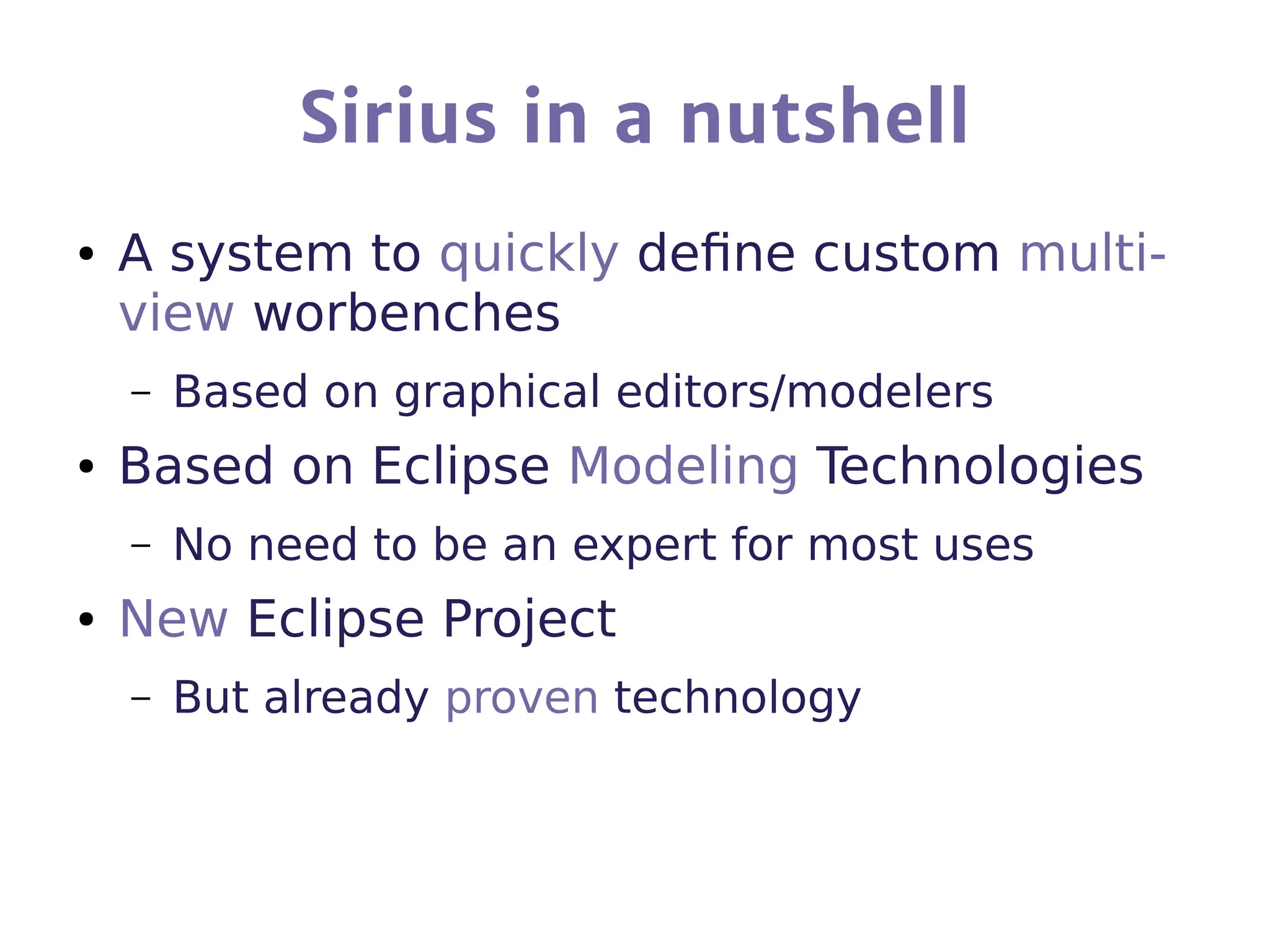 Sirius in a nutshell

• A system to quickly define custom multi-view worbenches

– Based on graphical editors/modelers

• Based on Eclipse Modeling Technologies

– No need to be an expert for most uses

• New Eclipse Project

– But already proven technology